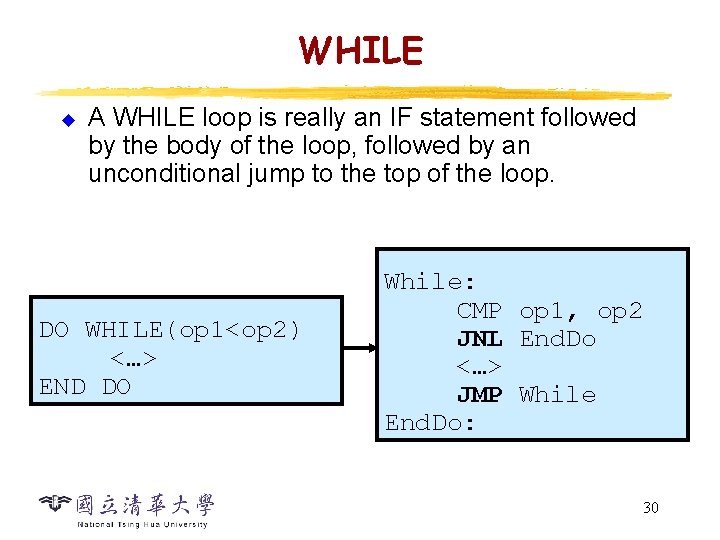 WHILE

A WHILE loop is really an IF statement followed by the body of the loop, followed by an unconditional jump to the top of the loop.

DO WHILE(op1<op2)
<…>
END DO

While:
CMP op1, op2
JNL EndDo
<…>
JMP While
EndDo:

國立清華大學
National Tsing Hua University

30